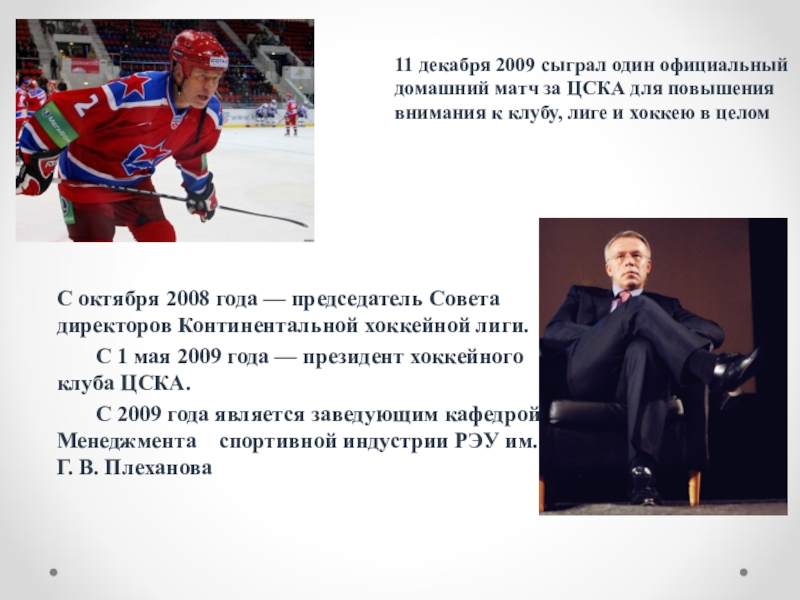 11 декабря 2009 сыграл один официальный домашний матч за ЦСКА для повышения внимания к клубу, лиге и хоккею в целом

С октября 2008 года — председатель Совета директоров Континентальной хоккейной лиги.

С 1 мая 2009 года — президент хоккейного клуба ЦСКА.

С 2009 года является заведующим кафедрой Менеджмента спортивной индустрии РЭУ им. Г. В. Плеханова